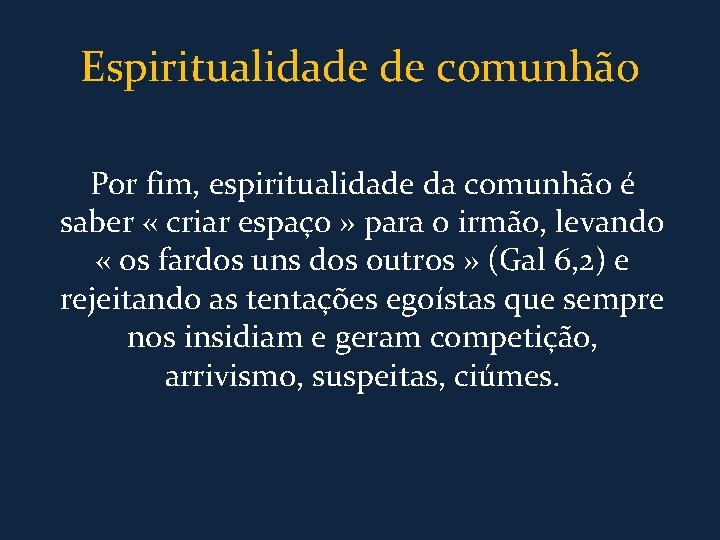 Espiritualidade de comunhão

Por fim, espiritualidade da comunhão é saber « criar espaço » para o irmão, levando « os fardos uns dos outros » (Gal 6,2) e rejeitando as tentações egoístas que sempre nos insidiam e geram competição, arrivismo, suspeitas, ciúmes.